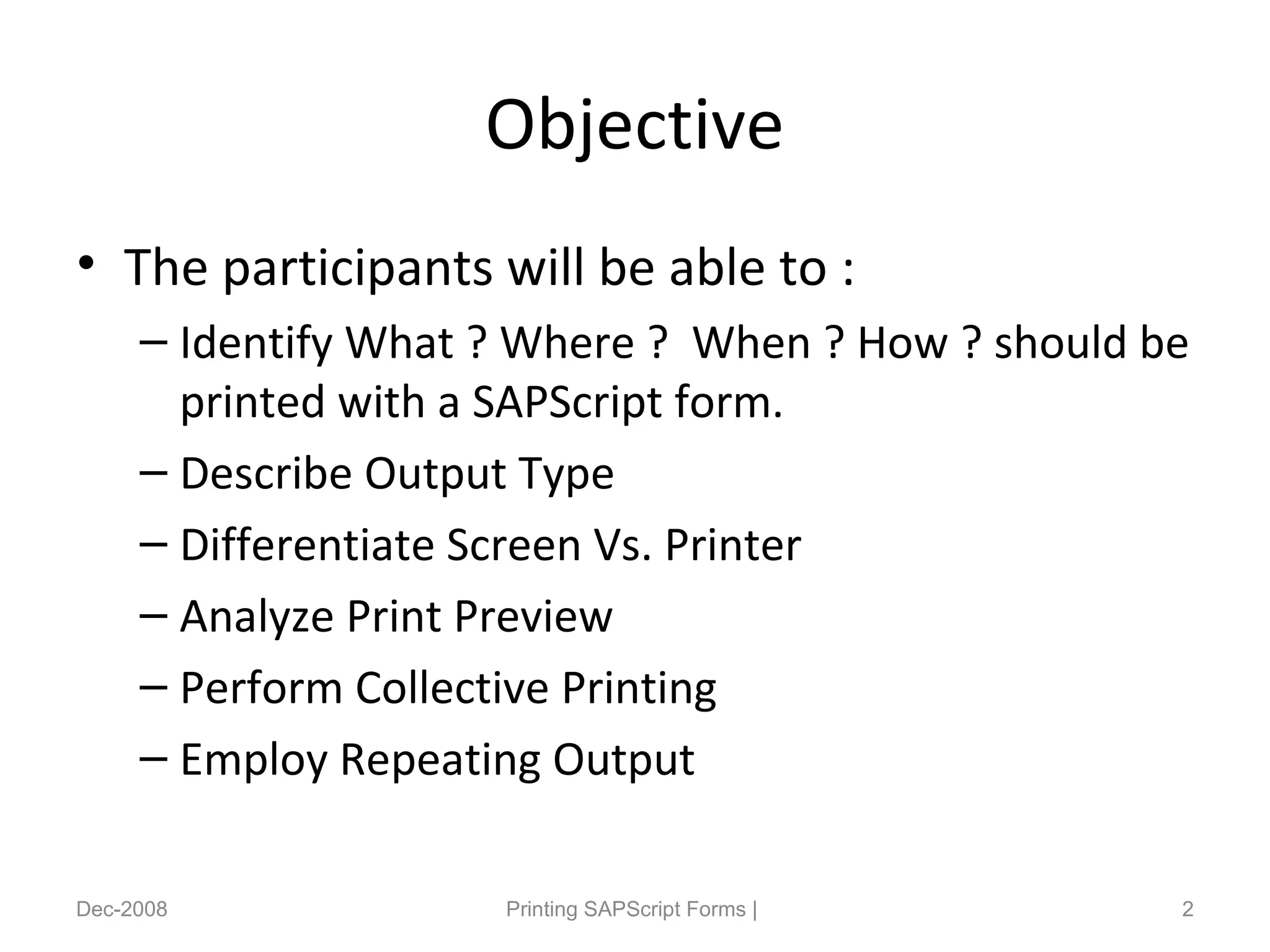 Objective

• The participants will be able to :
– Identify What ? Where ? When ? How ? should be printed with a SAPScript form.
– Describe Output Type
– Differentiate Screen Vs. Printer
– Analyze Print Preview
– Perform Collective Printing
– Employ Repeating Output

Dec-2008 Printing SAPScript Forms | 2